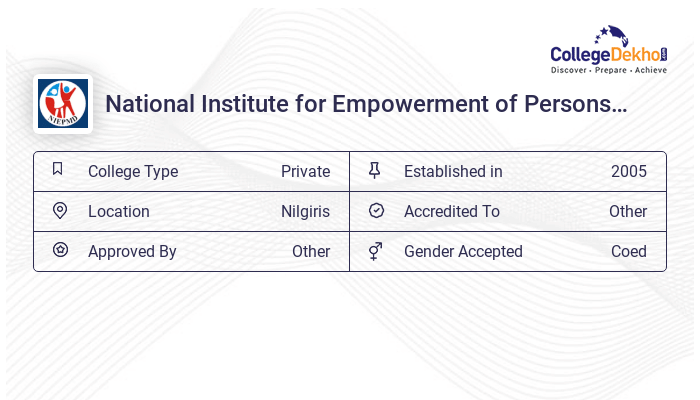 CollegeDekho.com
Discover · Prepare · Achieve

NIEPMD

National Institute for Empowerment of Persons…

| College Type | Private | Established in | 2005 |
|---|---|---|---|
| Location | Nilgiris | Accredited To | Other |
| Approved By | Other | Gender Accepted | Coed |